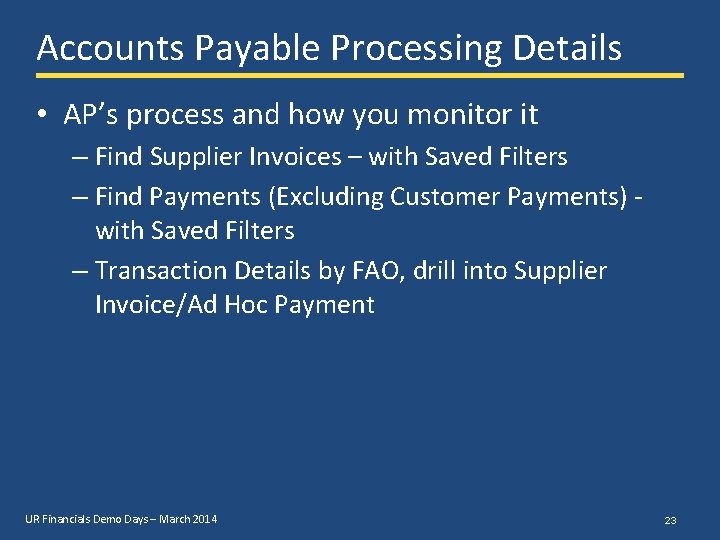 Accounts Payable Processing Details

• AP's process and how you monitor it
– Find Supplier Invoices – with Saved Filters
– Find Payments (Excluding Customer Payments) - with Saved Filters
– Transaction Details by FAO, drill into Supplier Invoice/Ad Hoc Payment

UR Financials Demo Days – March 2014

23